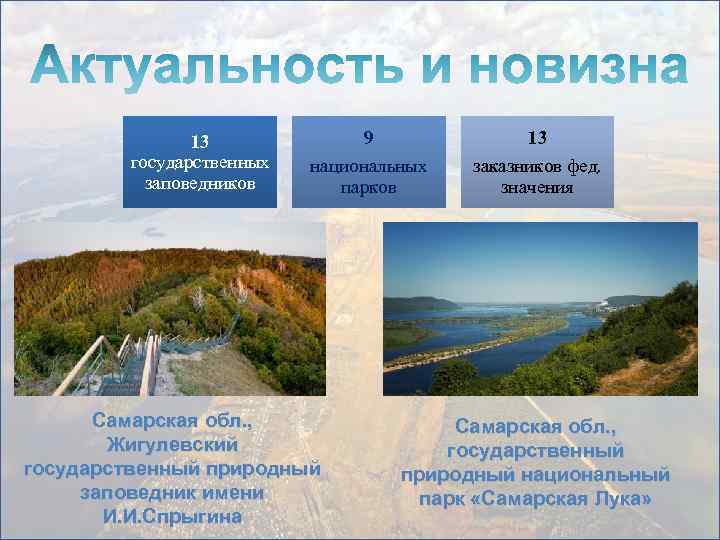 Актуальность и новизна

13
государственных заповедников

9
национальных парков

13
заказников фед. значения

Самарская обл., Жигулевский государственный природный заповедник имени И.И.Спрыгина

Самарская обл., государственный природный национальный парк «Самарская Лука»